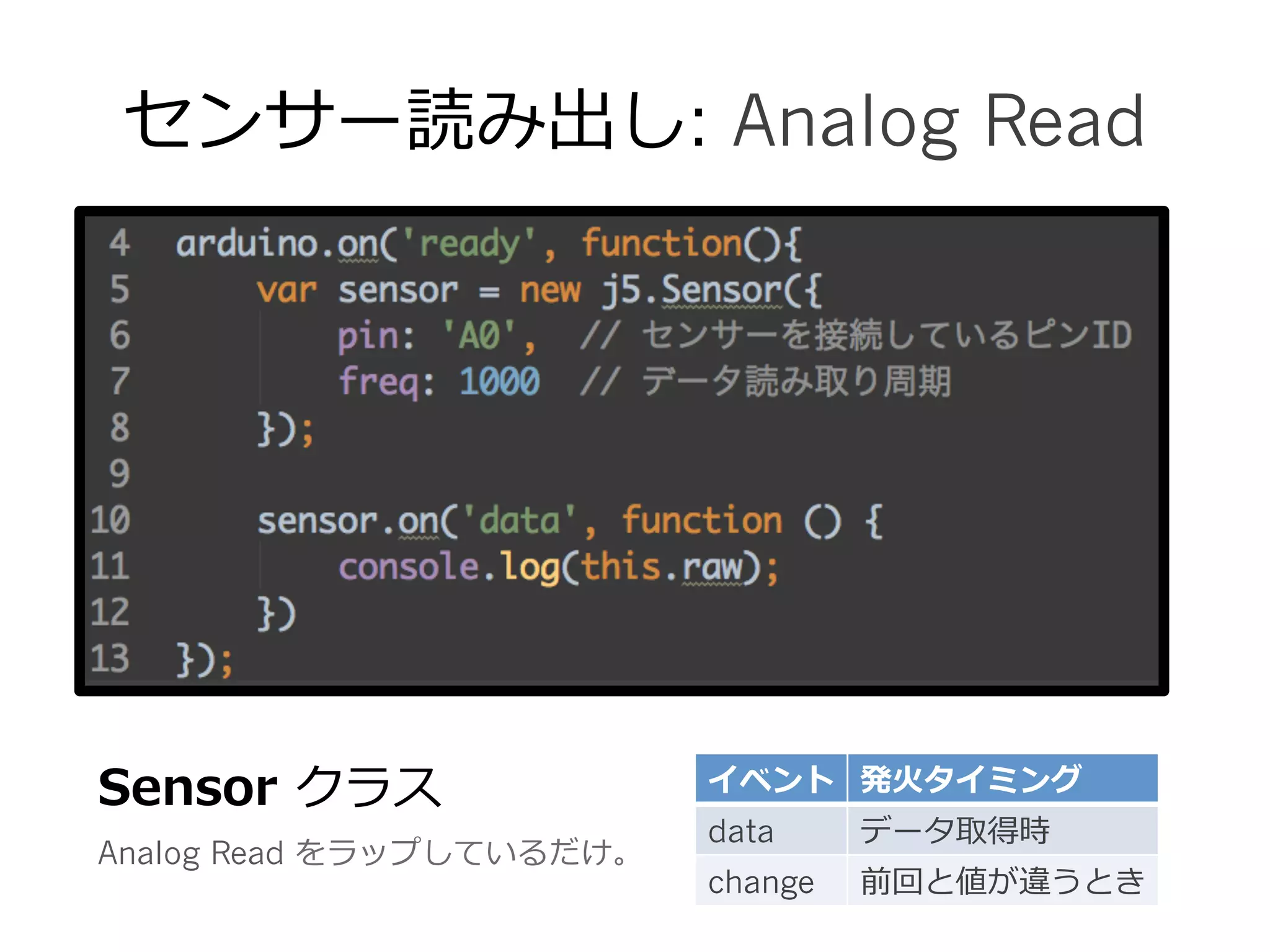 センサー読み出し: Analog Read

4 arduino.on('ready', function(){
5 var sensor = new j5.Sensor({
6 pin: 'A0', // センサーを接続しているピンID
7 freq: 1000 // データ読み取り周期
8 });
9
10 sensor.on('data', function () {
11 console.log(this.raw);
12 })
13 });

Sensor クラス

Analog Read をラップしているだけ。

| イベント | 発火タイミング |
|---|---|
| data | データ取得時 |
| change | 前回と値が違うとき |